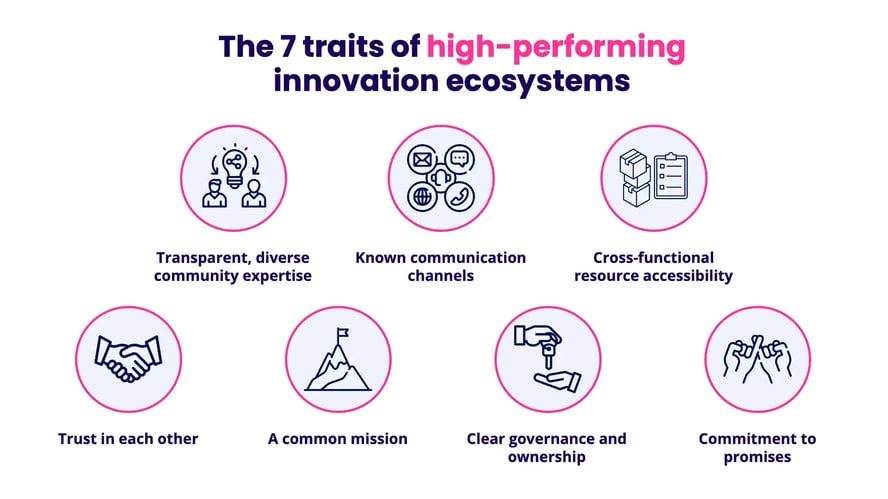 The 7 traits of high-performing innovation ecosystems

Transparent, diverse community expertise

Known communication channels

Cross-functional resource accessibility

Trust in each other

A common mission

Clear governance and ownership

Commitment to promises